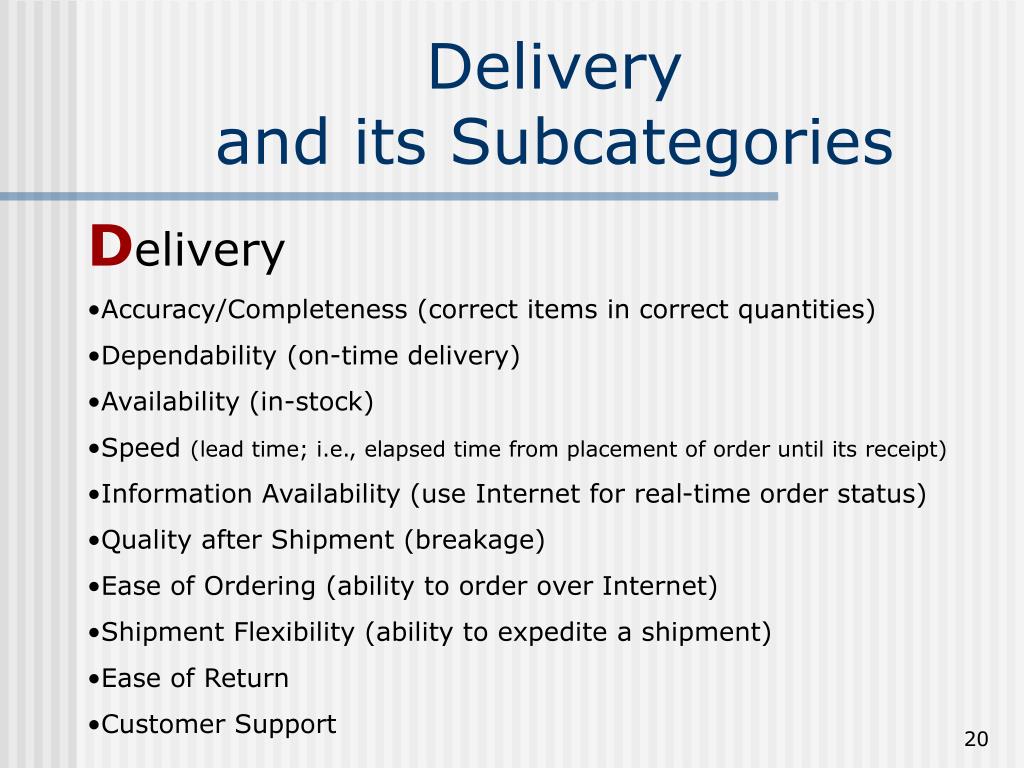 Delivery
and its Subcategories

Delivery

•Accuracy/Completeness (correct items in correct quantities)
•Dependability (on-time delivery)
•Availability (in-stock)
•Speed (lead time; i.e., elapsed time from placement of order until its receipt)
•Information Availability (use Internet for real-time order status)
•Quality after Shipment (breakage)
•Ease of Ordering (ability to order over Internet)
•Shipment Flexibility (ability to expedite a shipment)
•Ease of Return
•Customer Support

20